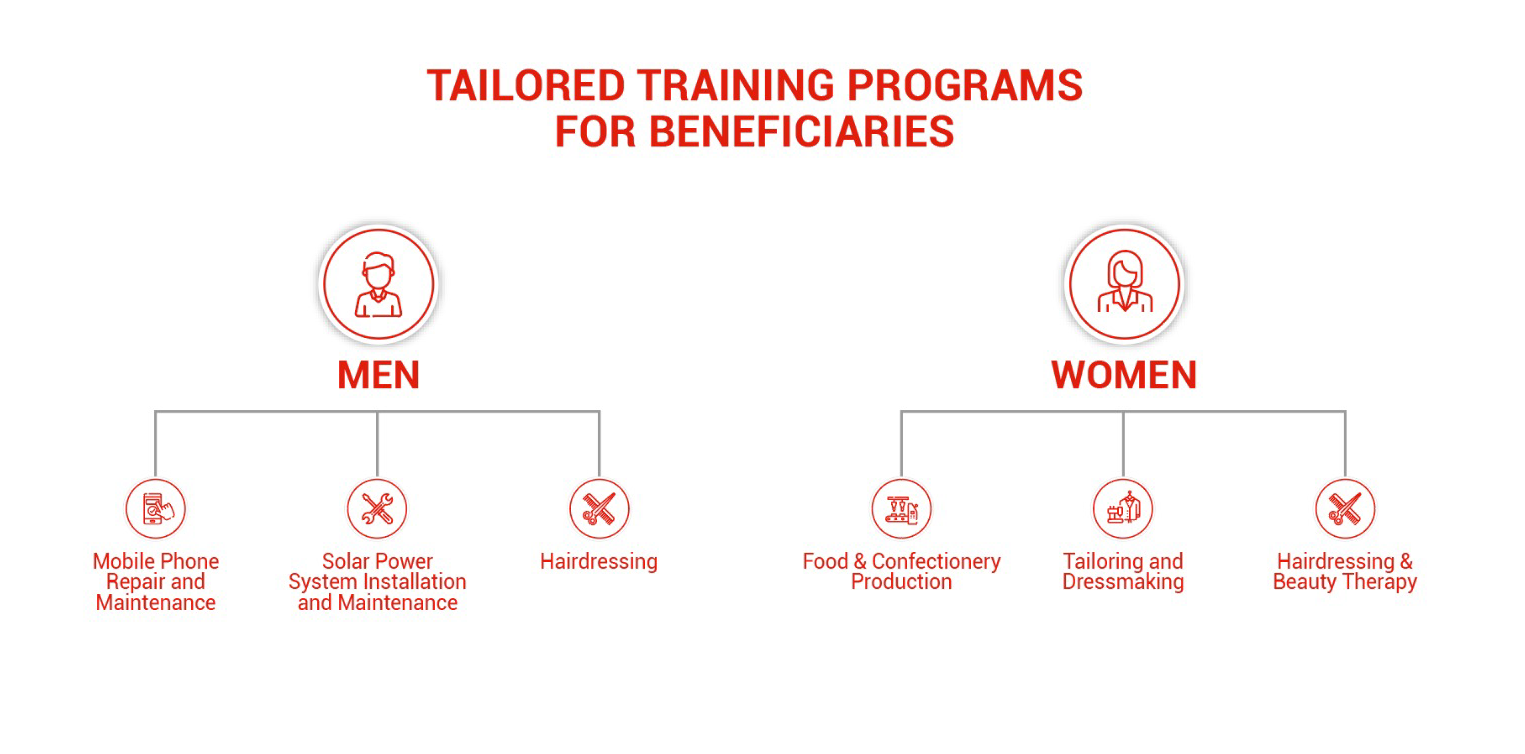 TAILORED TRAINING PROGRAMS FOR BENEFICIARIES

MEN

Mobile Phone Repair and Maintenance

Solar Power System Installation and Maintenance

Hairdressing

WOMEN

Food & Confectionery Production

Tailoring and Dressmaking

Hairdressing & Beauty Therapy